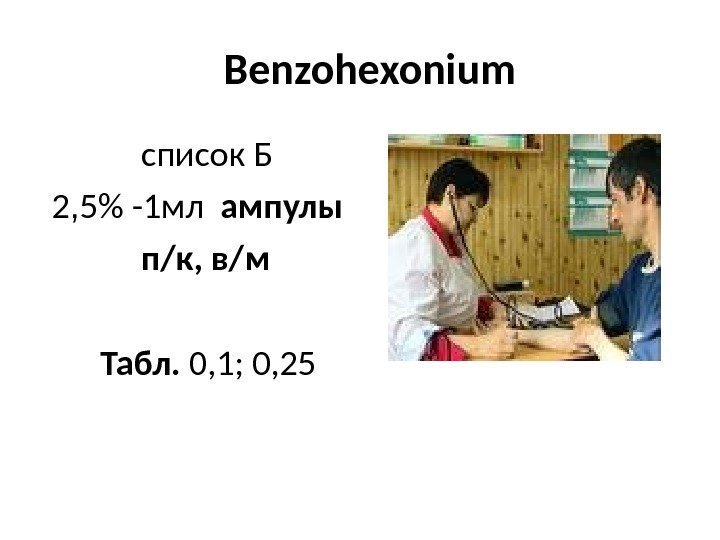 Benzohexonium

список Б

2,5% -1мл ампулы

п/к, в/м

Табл. 0,1; 0,25